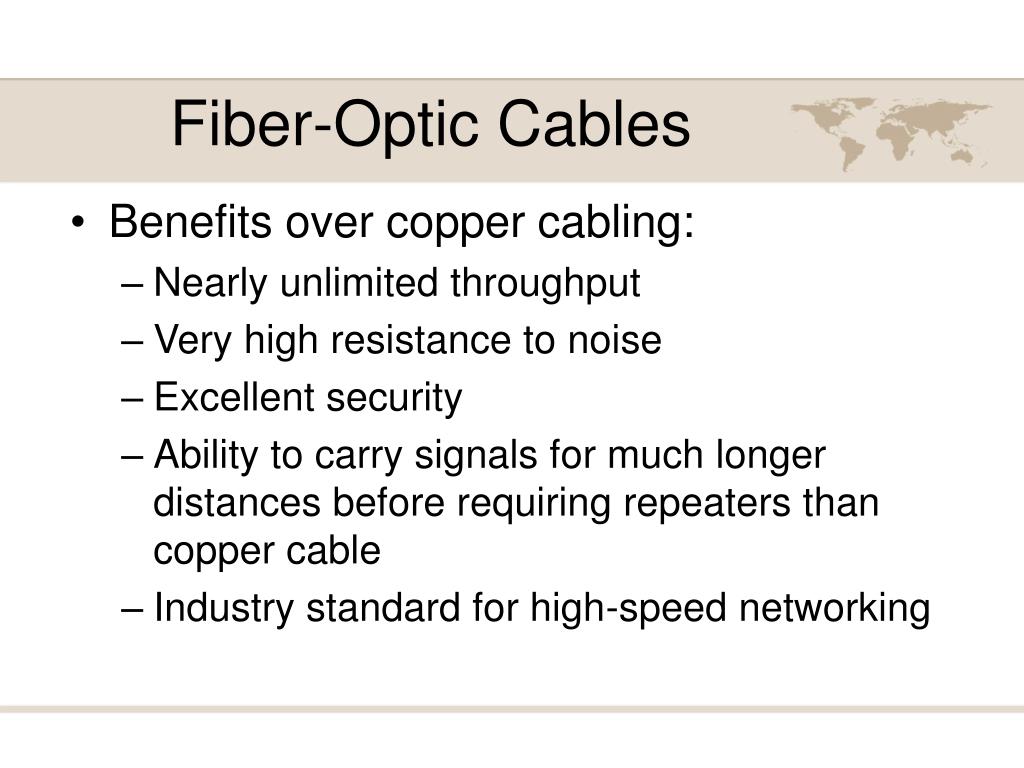 Fiber-Optic Cables

• Benefits over copper cabling:
– Nearly unlimited throughput
– Very high resistance to noise
– Excellent security
– Ability to carry signals for much longer distances before requiring repeaters than copper cable
– Industry standard for high-speed networking